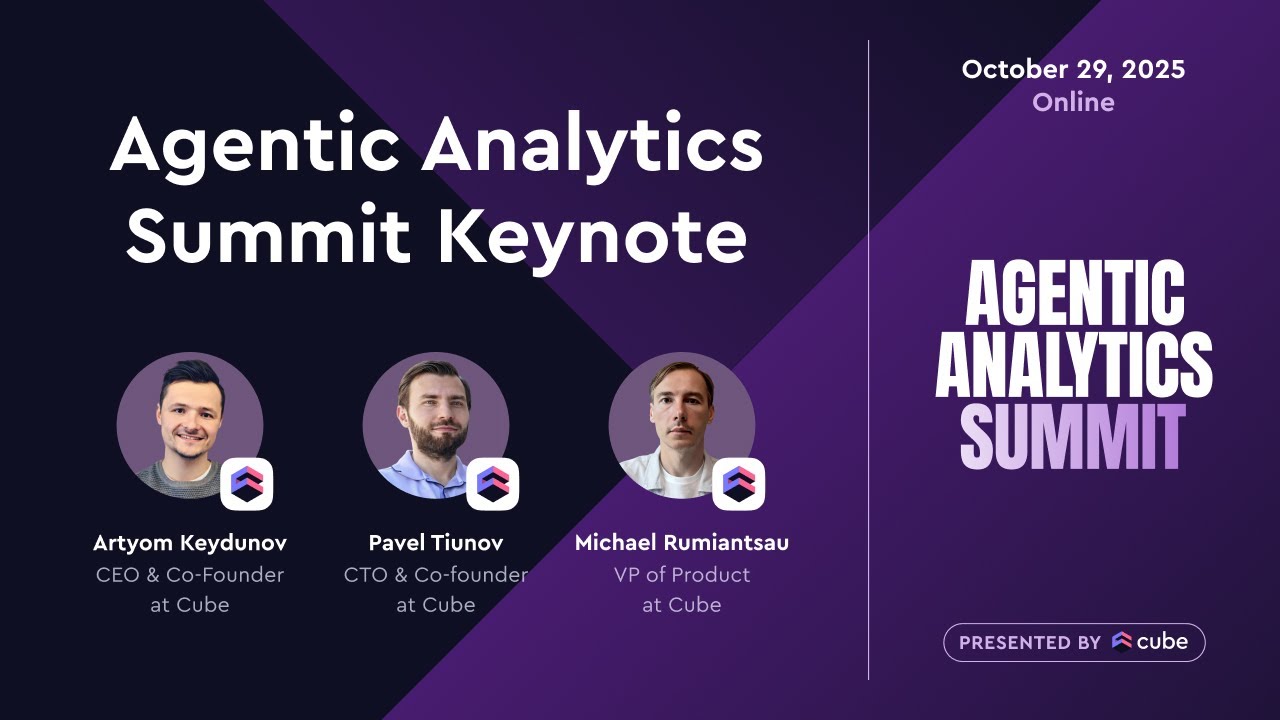 Agentic Analytics Summit Keynote

Artyom Keydunov
CEO & Co-Founder at Cube

Pavel Tiunov
CTO & Co-founder at Cube

Michael Rumiantsau
VP of Product at Cube

October 29, 2025
Online

AGENTIC ANALYTICS SUMMIT

PRESENTED BY cube